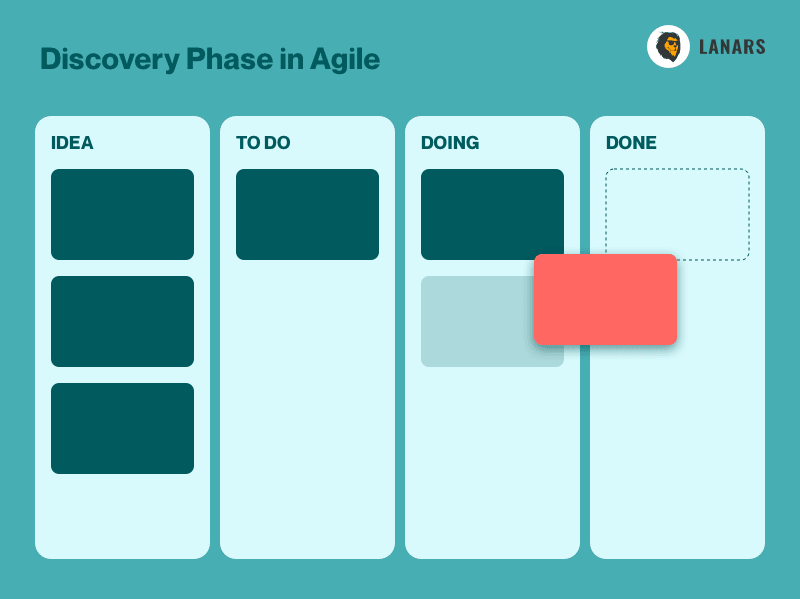 Discovery Phase in Agile

LANARS

IDEA

TO DO

DOING

DONE